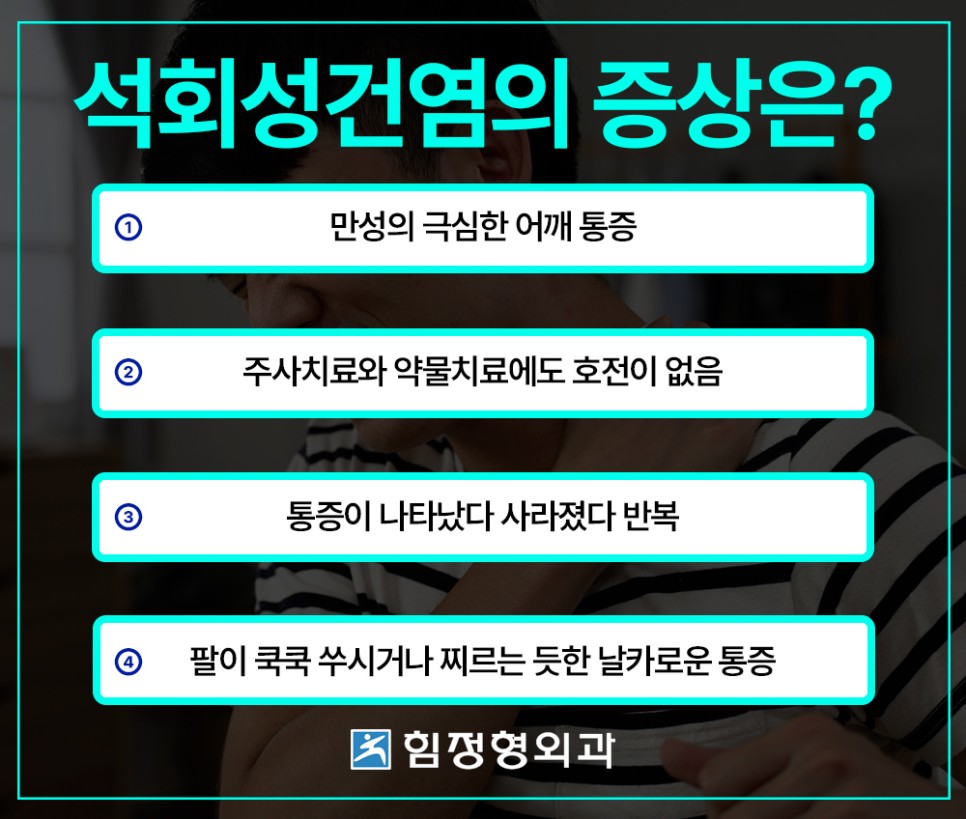 석회성건염의 증상은?

① 만성의 극심한 어깨 통증

② 주사치료와 약물치료에도 호전이 없음

③ 통증이 나타났다 사라졌다 반복

④ 팔이 쿡쿡 쑤시거나 찌르는 듯한 날카로운 통증

힘정형외과